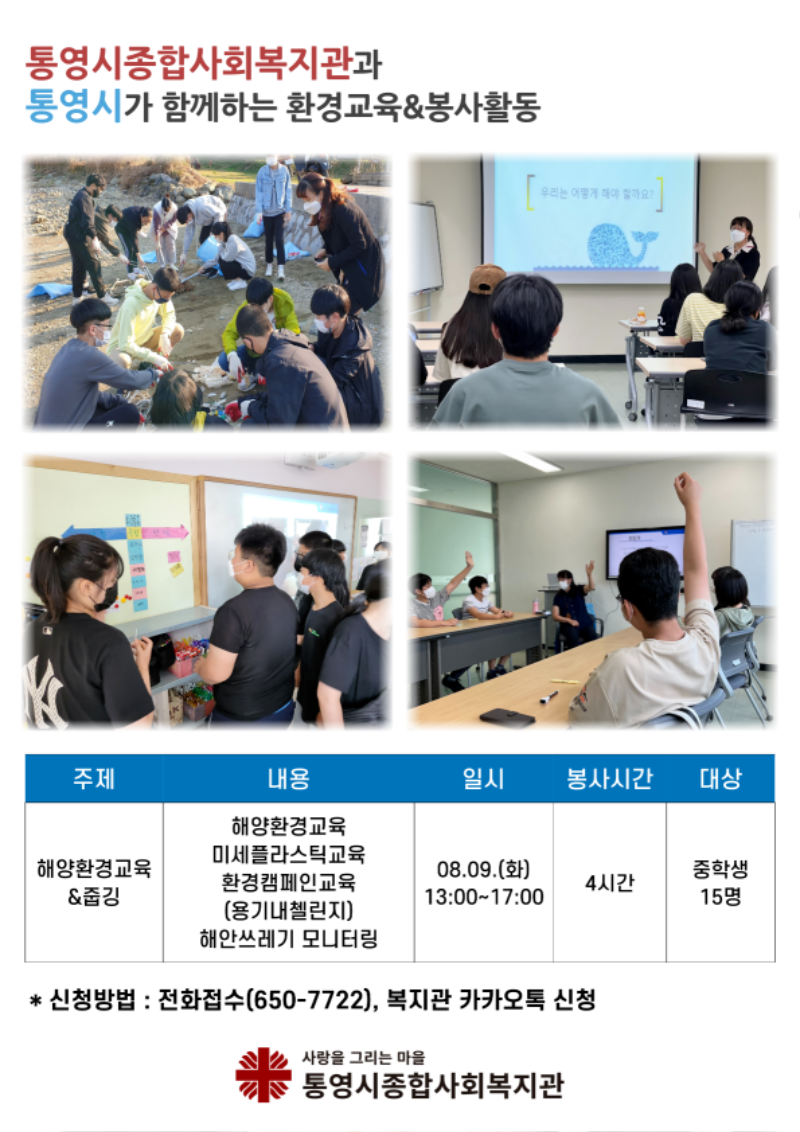 통영시종합사회복지관과
통영시가 함께하는 환경교육&봉사활동

우리는 어떻게 해야 할까요?

| 주제 | 내용 | 일시 | 봉사시간 | 대상 |
|---|---|---|---|---|
| 해양환경교육 &줍깅 | 해양환경교육 미세플라스틱교육 환경캠페인교육 (용기내첼린지) 해안쓰레기 모니터링 | 08.09.(화) 13:00~17:00 | 4시간 | 중학생 15명 |

* 신청방법 : 전화접수(650-7722), 복지관 카카오톡 신청

사랑을 그리는 마을
통영시종합사회복지관